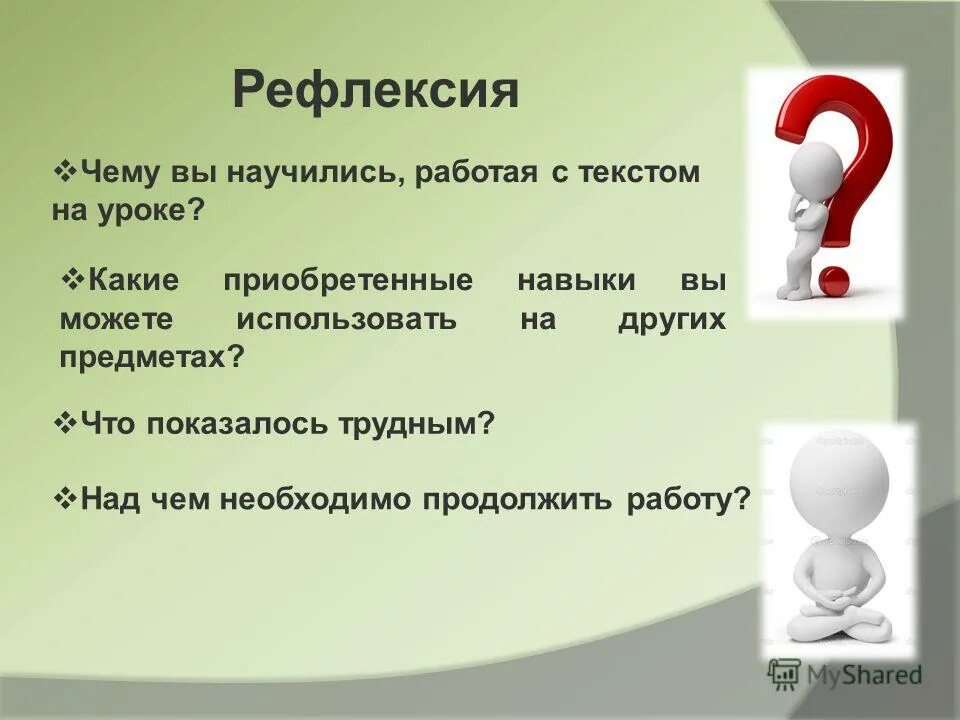 Рефлексия

❖Чему вы научились, работая с текстом на уроке?

❖Какие приобретенные навыки вы можете использовать на других предметах?

❖Что показалось трудным?

❖Над чем необходимо продолжить работу?

MyShared